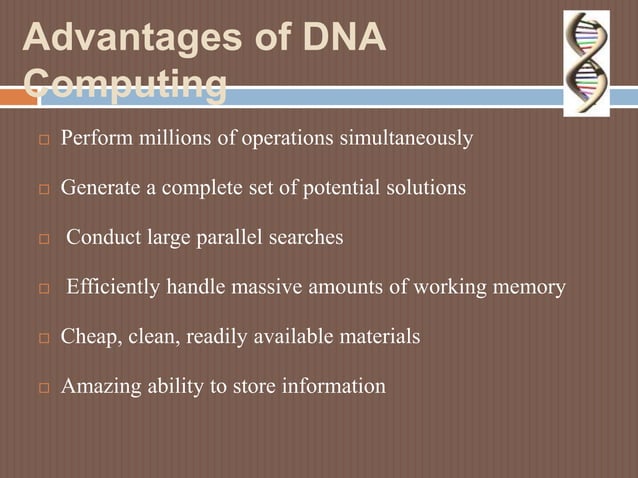 Advantages of DNA Computing

□ Perform millions of operations simultaneously

□ Generate a complete set of potential solutions

□ Conduct large parallel searches

□ Efficiently handle massive amounts of working memory

□ Cheap, clean, readily available materials

□ Amazing ability to store information